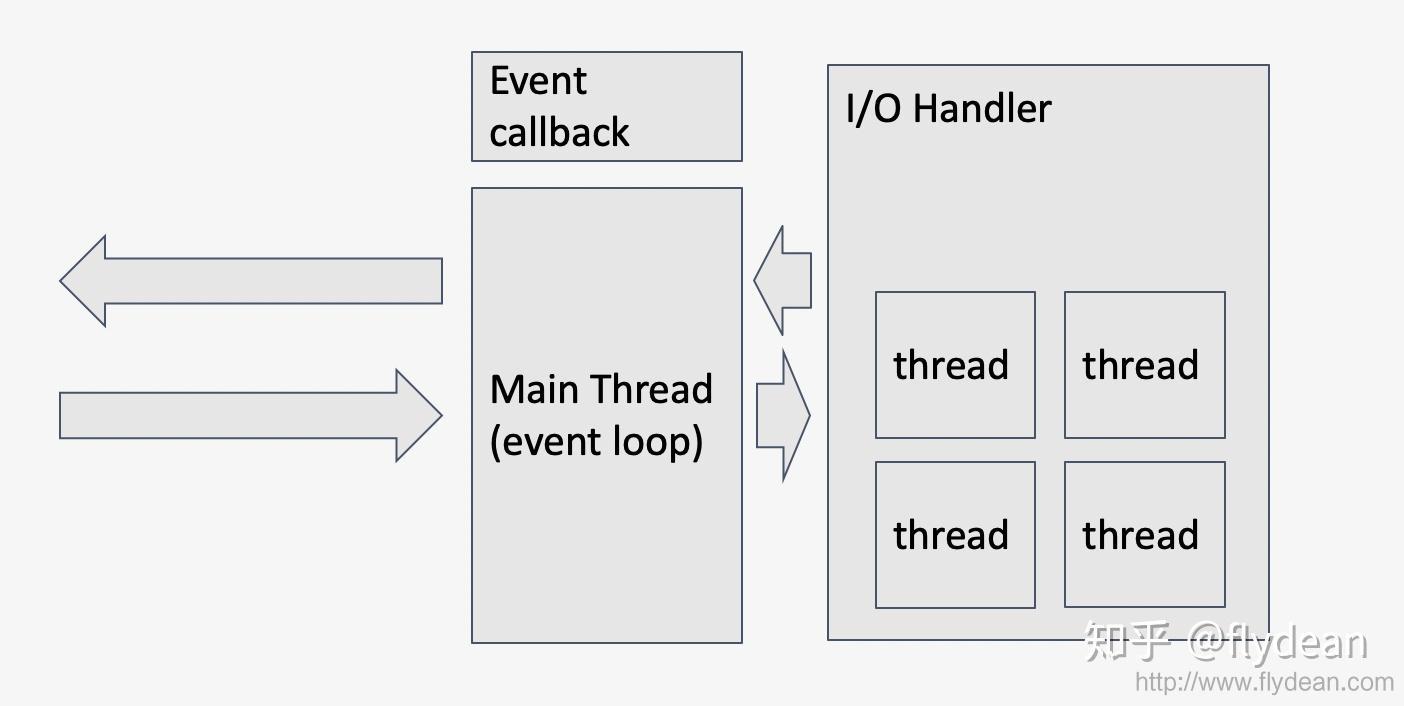 Event callback

Main Thread (event loop)

I/O Handler

thread

thread

thread

thread

知乎 @flydean

http://www.flydean.com